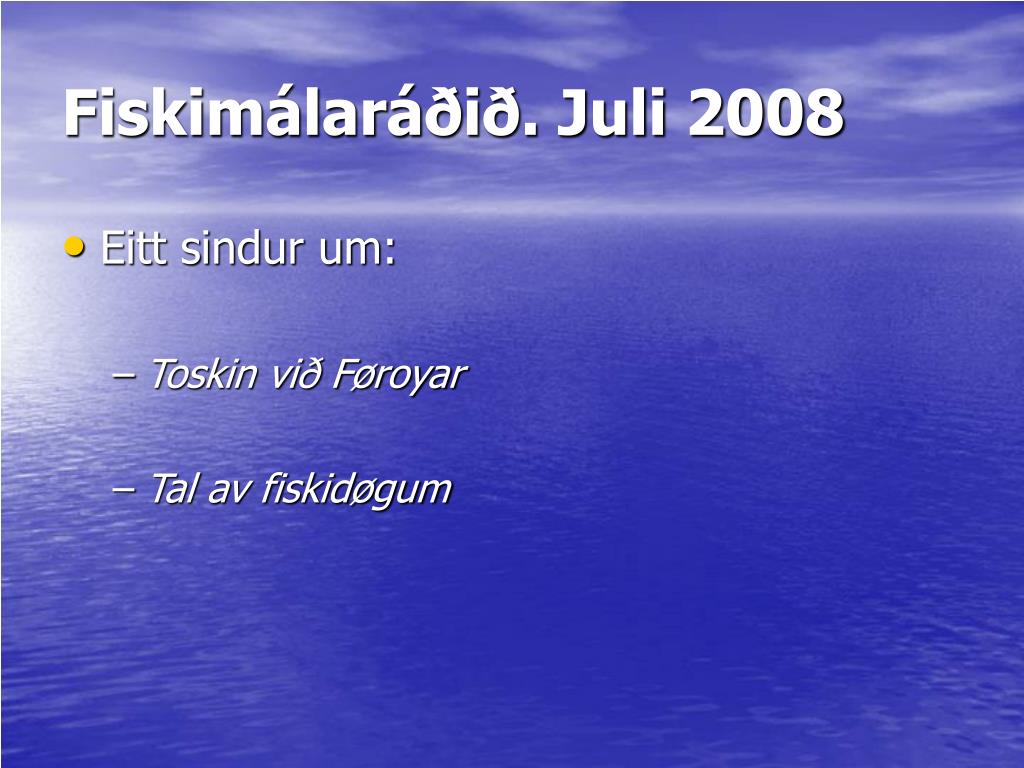 Fiskimálaráðið. Juli 2008

• Eitt sindur um:

– Toskin við Føroyar

– Tal av fiskidøgum